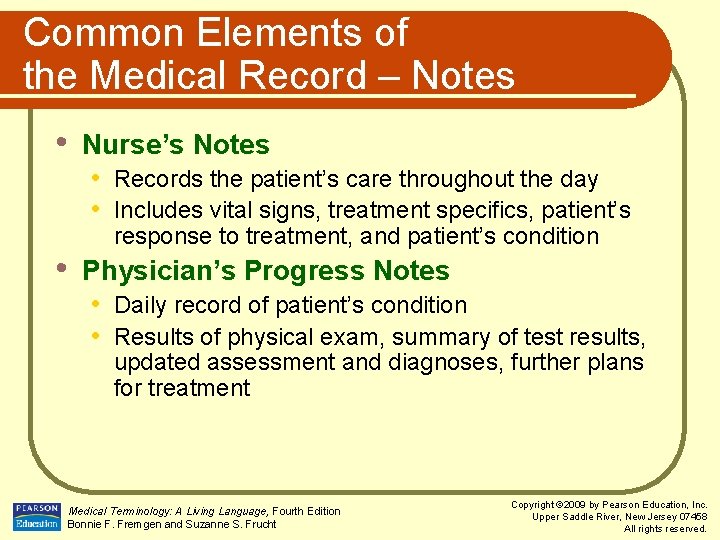 Common Elements of the Medical Record – Notes

• Nurse's Notes
  • Records the patient's care throughout the day
  • Includes vital signs, treatment specifics, patient's response to treatment, and patient's condition
• Physician's Progress Notes
  • Daily record of patient's condition
  • Results of physical exam, summary of test results, updated assessment and diagnoses, further plans for treatment

PEARSON Education

Medical Terminology: A Living Language, Fourth Edition
Bonnie F. Fremgen and Suzanne S. Frucht

Copyright ©2009 by Pearson Education, Inc.
Upper Saddle River, New Jersey 07458
All rights reserved.